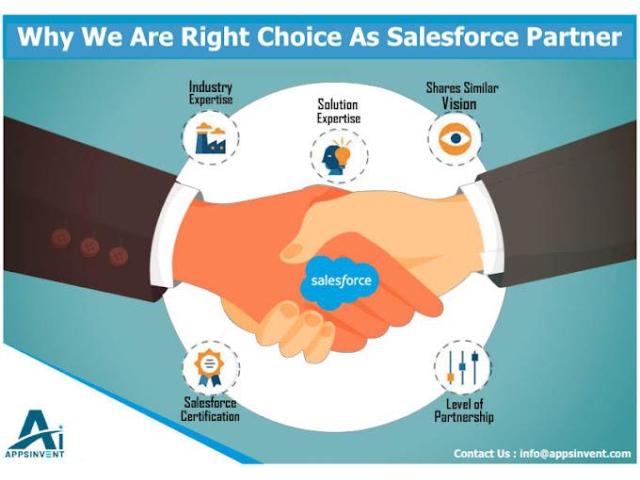 Why We Are Right Choice As Salesforce Partner

Industry Expertise

Solution Expertise

Shares Similar Vision

salesforce

Salesforce Certification

Level of Partnership

Ai
APPSINVENT

Contact Us : info@appsinvent.com